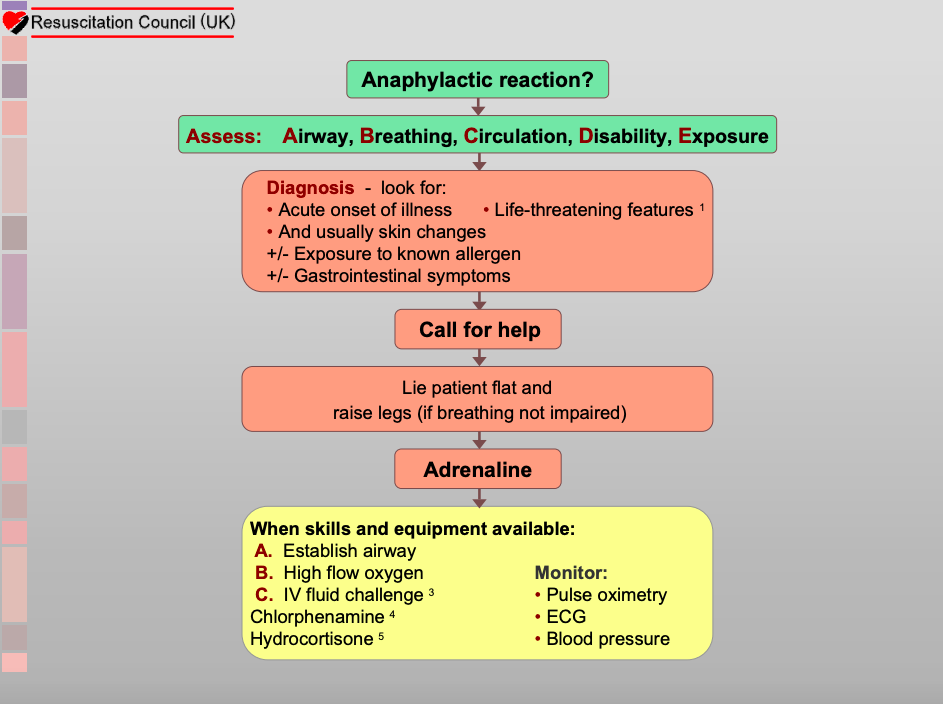 Resuscitation Council (UK)

Anaphylactic reaction?

Assess: Airway, Breathing, Circulation, Disability, Exposure

Diagnosis - look for:
• Acute onset of illness
• Life-threatening features $^1$
• And usually skin changes
+/- Exposure to known allergen
+/- Gastrointestinal symptoms

Call for help

Lie patient flat and raise legs (if breathing not impaired)

Adrenaline

When skills and equipment available:
A. Establish airway
B. High flow oxygen
C. IV fluid challenge $^3$
Chlorphenamine $^4$
Hydrocortisone $^5$

Monitor:
• Pulse oximetry
• ECG
• Blood pressure